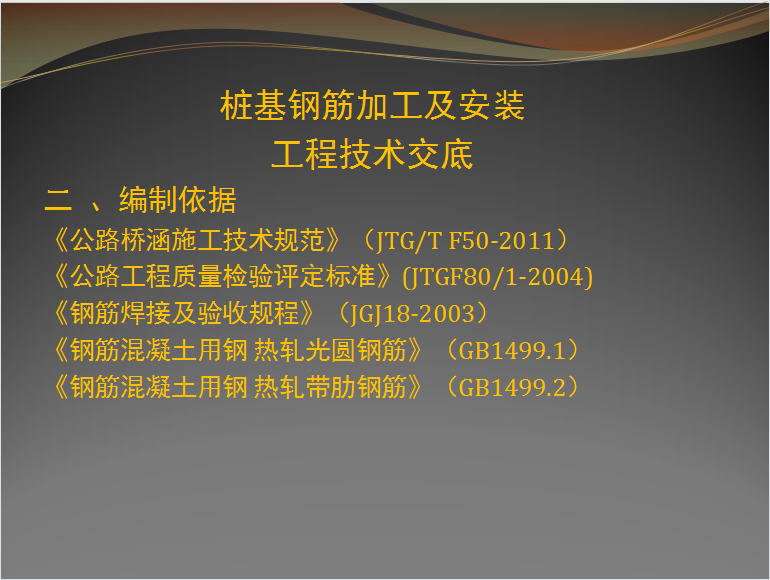 桩基钢筋加工及安装
工程技术交底

二 、编制依据

《公路桥涵施工技术规范》（JTG/T F50-2011）
《公路工程质量检验评定标准》(JTGF80/1-2004)
《钢筋焊接及验收规程》（JGJ18-2003）
《钢筋混凝土用钢 热轧光圆钢筋》（GB1499.1）
《钢筋混凝土用钢 热轧带肋钢筋》（GB1499.2）